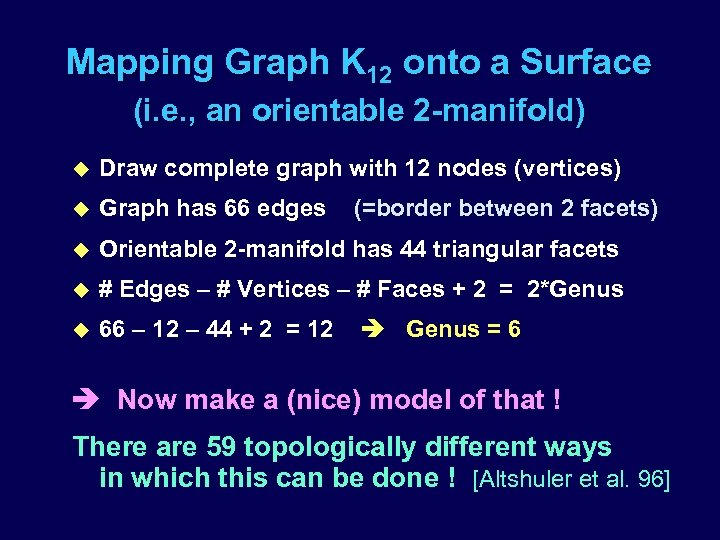 Mapping Graph $K_{12}$ onto a Surface
(i.e., an orientable 2-manifold)

◆ Draw complete graph with 12 nodes (vertices)

◆ Graph has 66 edges (=border between 2 facets)

◆ Orientable 2-manifold has 44 triangular facets

◆ # Edges – # Vertices – # Faces + 2 = 2*Genus

◆ 66 – 12 – 44 + 2 = 12 ➔ Genus = 6

➔ Now make a (nice) model of that !

There are 59 topologically different ways in which this can be done ! [Altshuler et al. 96]